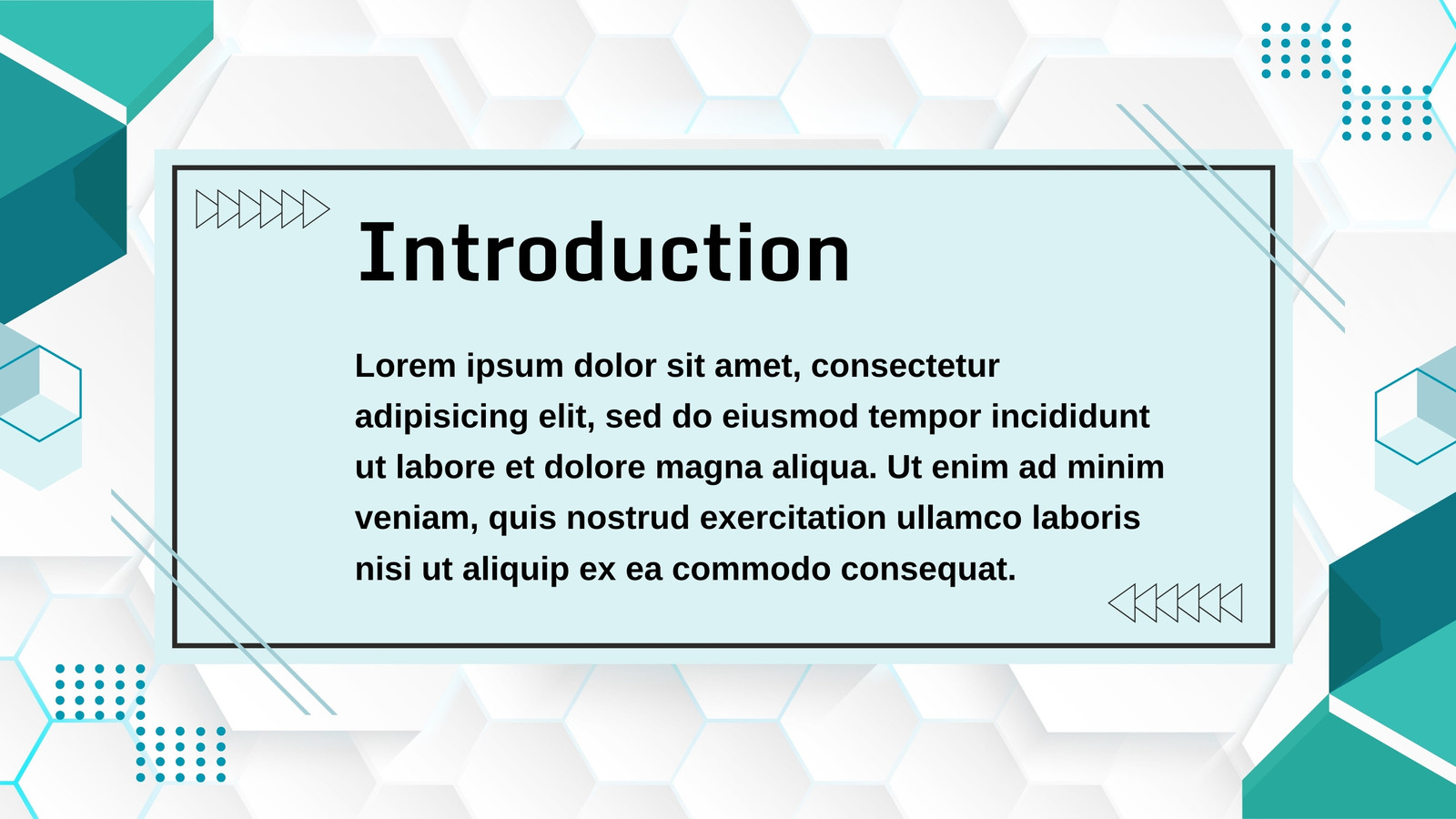 Introduction

Lorem ipsum dolor sit amet, consectetur adipisicing elit, sed do eiusmod tempor incididunt ut labore et dolore magna aliqua. Ut enim ad minim veniam, quis nostrud exercitation ullamco laboris nisi ut aliquip ex ea commodo consequat.